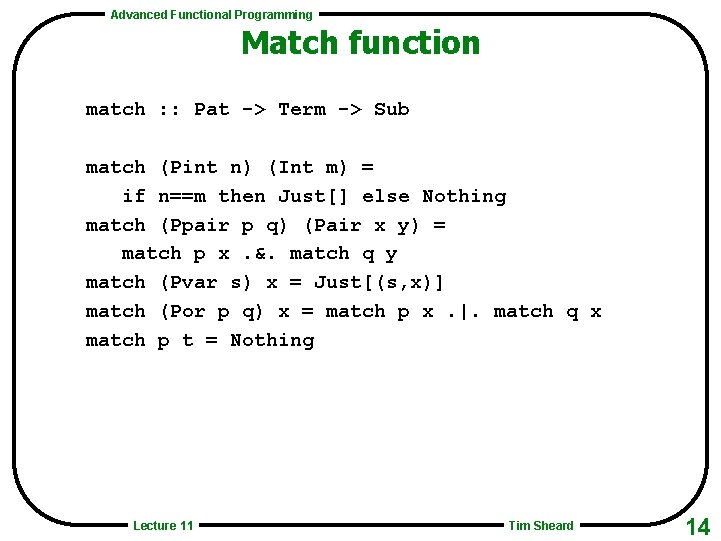 Advanced Functional Programming

Match function

match :: Pat -> Term -> Sub

match (Pint n) (Int m) =
   if n==m then Just[] else Nothing
match (Ppair p q) (Pair x y) =
   match p x .&. match q y
match (Pvar s) x = Just[(s,x)]
match (Por p q) x = match p x .|. match q x
match p t = Nothing

Lecture 11

Tim Sheard

14